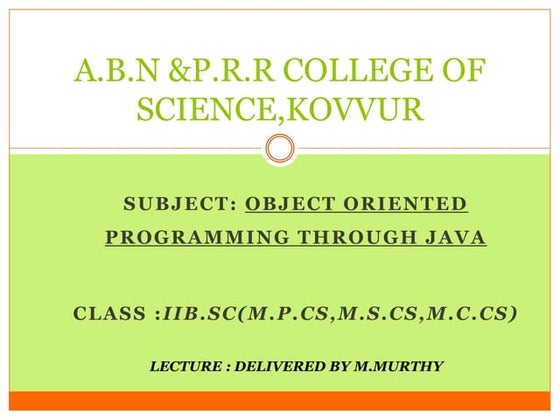 A.B.N &P.R.R COLLEGE OF SCIENCE,KOVVUR

SUBJECT: OBJECT ORIENTED PROGRAMMING THROUGH JAVA

CLASS :IIB.SC(M.P.CS,M.S.CS,M.C.CS)

LECTURE : DELIVERED BY M.MURTHY